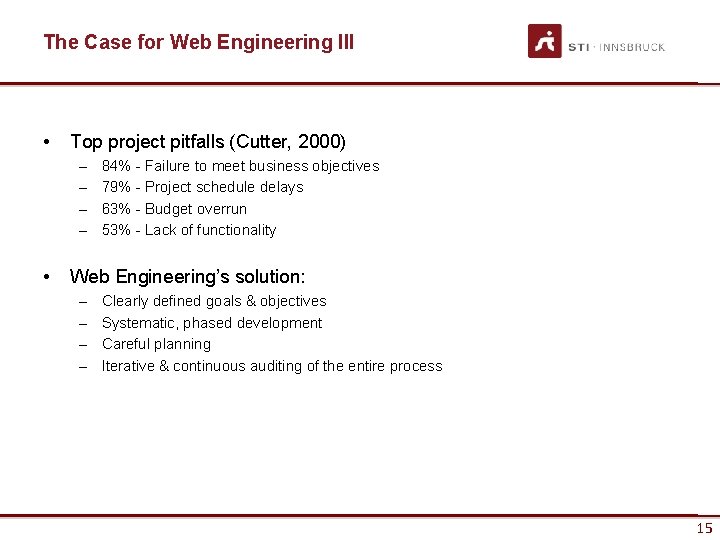 The Case for Web Engineering III

STI · INNSBRUCK

• Top project pitfalls (Cutter, 2000)
– 84% - Failure to meet business objectives
– 79% - Project schedule delays
– 63% - Budget overrun
– 53% - Lack of functionality

• Web Engineering's solution:
– Clearly defined goals & objectives
– Systematic, phased development
– Careful planning
– Iterative & continuous auditing of the entire process

15